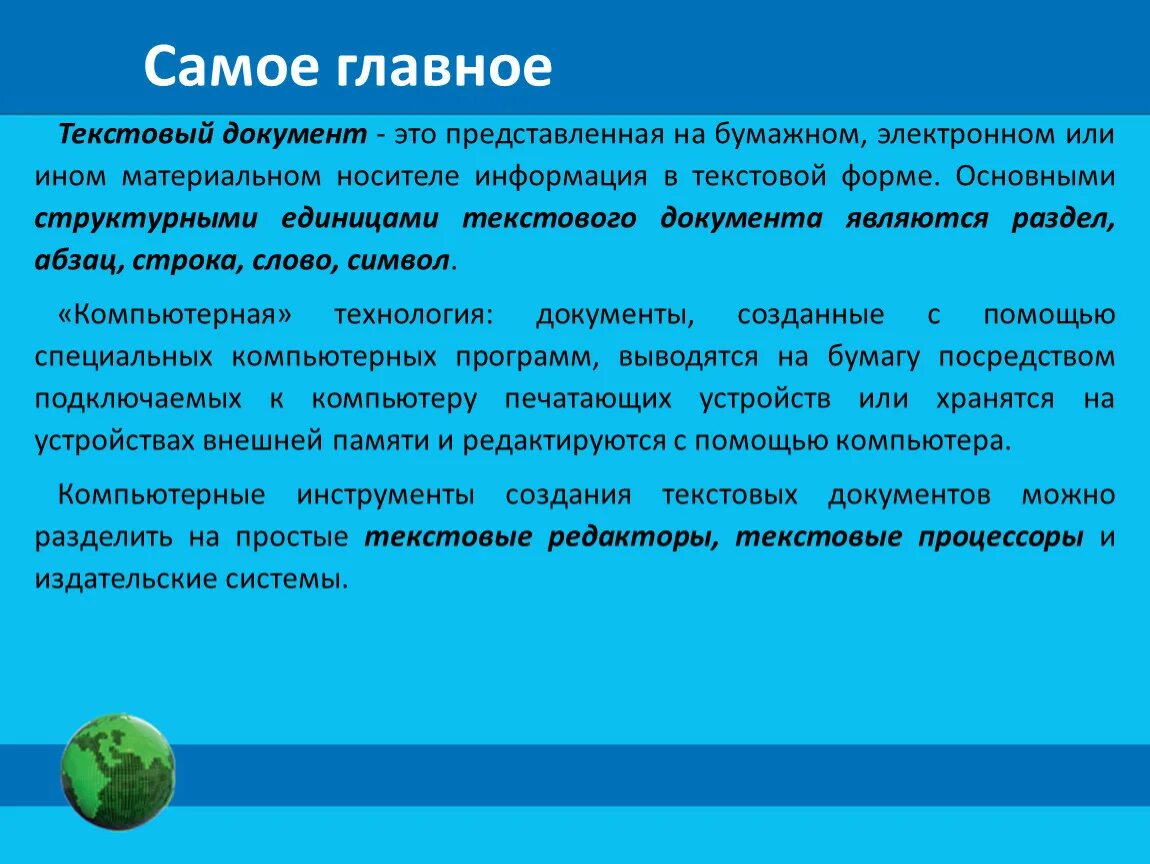 Самое главное

Текстовый документ - это представленная на бумажном, электронном или ином материальном носителе информация в текстовой форме. Основными структурными единицами текстового документа являются раздел, абзац, строка, слово, символ.

«Компьютерная» технология: документы, созданные с помощью специальных компьютерных программ, выводятся на бумагу посредством подключаемых к компьютеру печатающих устройств или хранятся на устройствах внешней памяти и редактируются с помощью компьютера.

Компьютерные инструменты создания текстовых документов можно разделить на простые текстовые редакторы, текстовые процессоры и издательские системы.